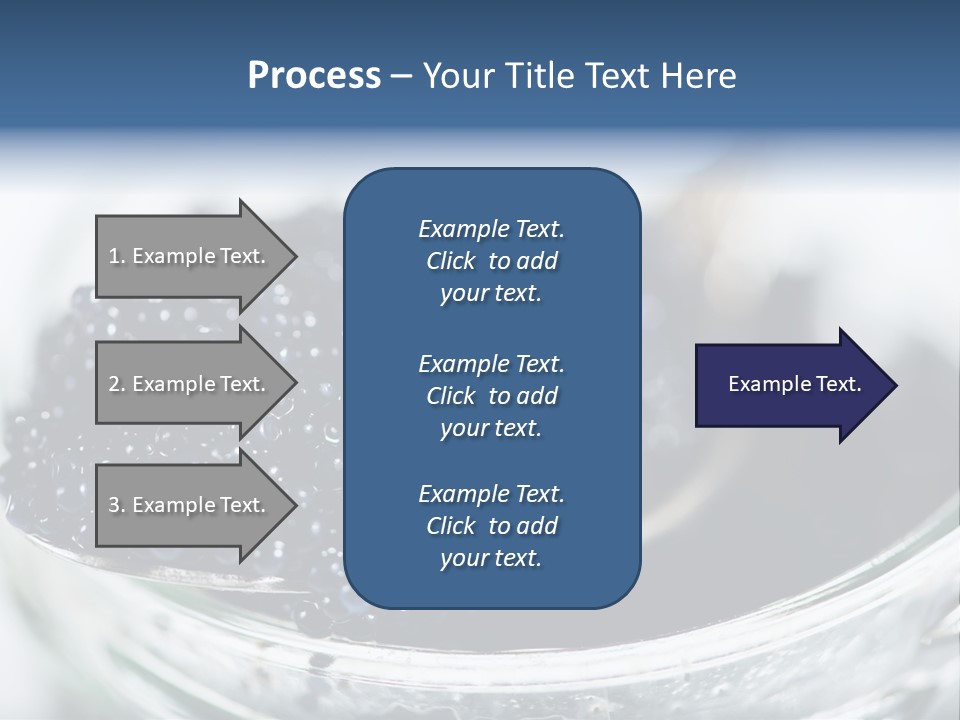 Process – Your Title Text Here

1. Example Text.

2. Example Text.

3. Example Text.

Example Text. Click to add your text.

Example Text. Click to add your text.

Example Text. Click to add your text.

Example Text.